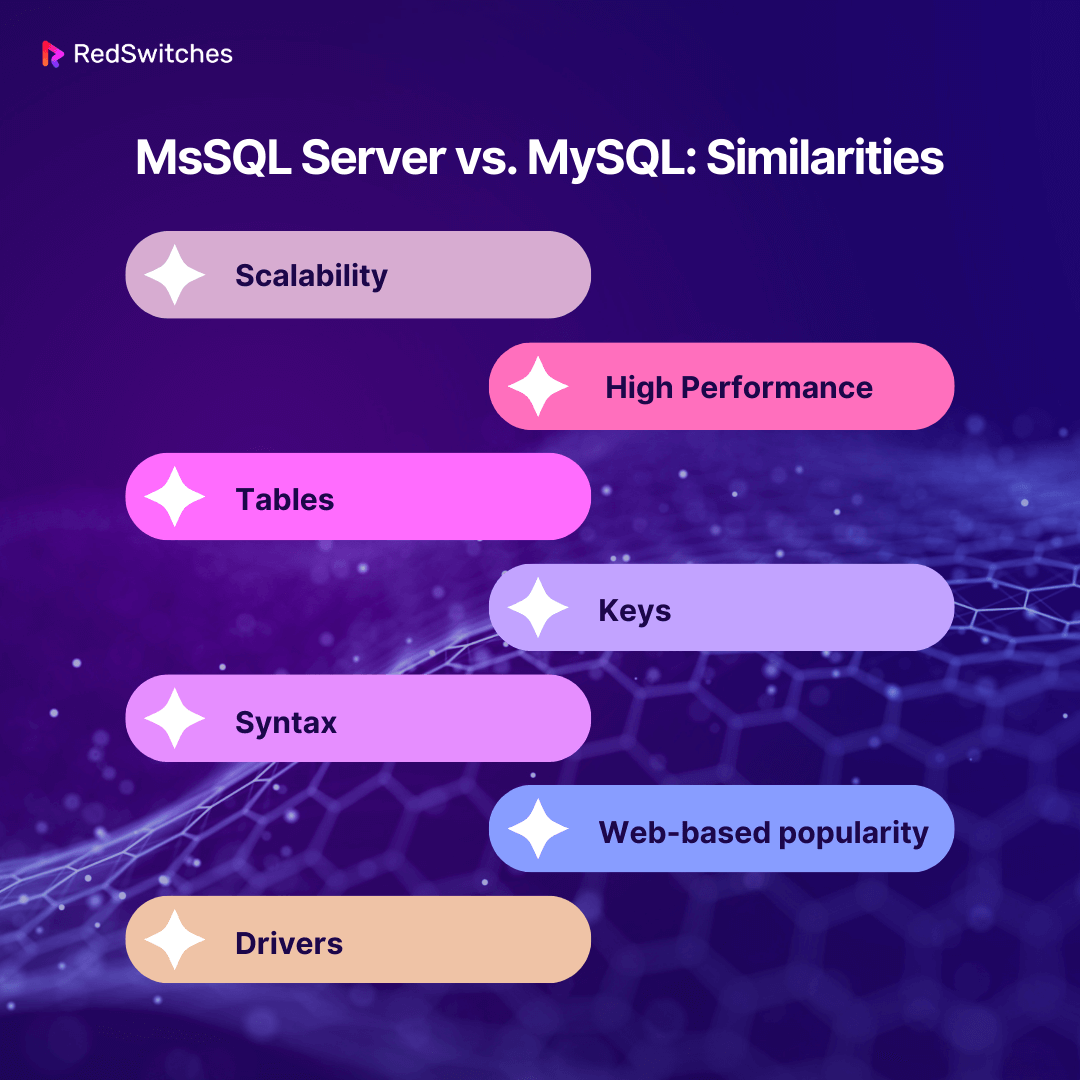 RedSwitches

MsSQL Server vs. MySQL: Similarities

Scalability

High Performance

Tables

Keys

Syntax

Web-based popularity

Drivers